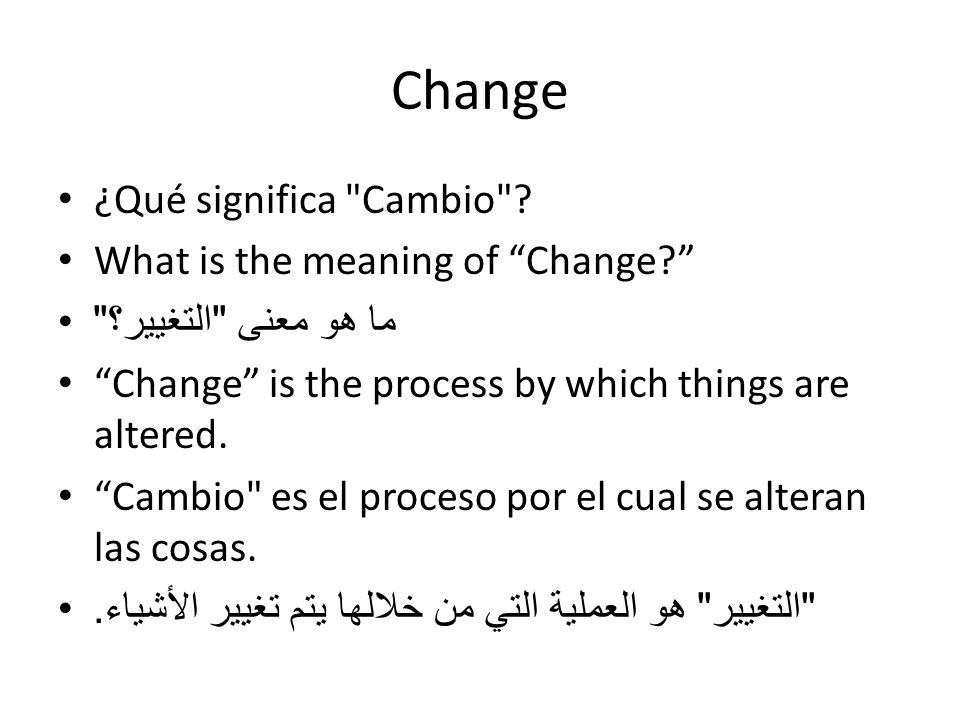 Change

• ¿Qué significa "Cambio"?
• What is the meaning of “Change?”
• ما هو معنى "التغيير؟"
• “Change” is the process by which things are altered.
• “Cambio" es el proceso por el cual se alteran las cosas.
• "التغيير" هو العملية التي من خلالها يتم تغيير الأشياء.